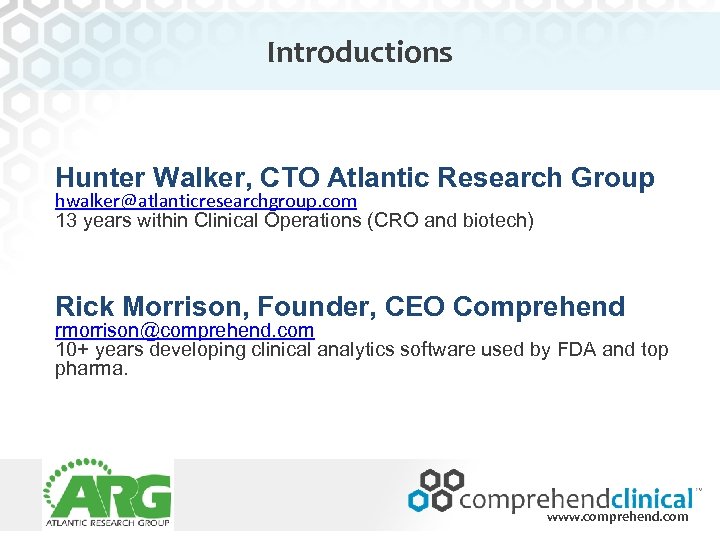 Introductions

Hunter Walker, CTO Atlantic Research Group
hwalker@atlanticresearchgroup.com
13 years within Clinical Operations (CRO and biotech)

Rick Morrison, Founder, CEO Comprehend
rmorrison@comprehend.com
10+ years developing clinical analytics software used by FDA and top pharma.

ARG
ATLANTIC RESEARCH GROUP

comprehendclinical™
www.comprehend.com